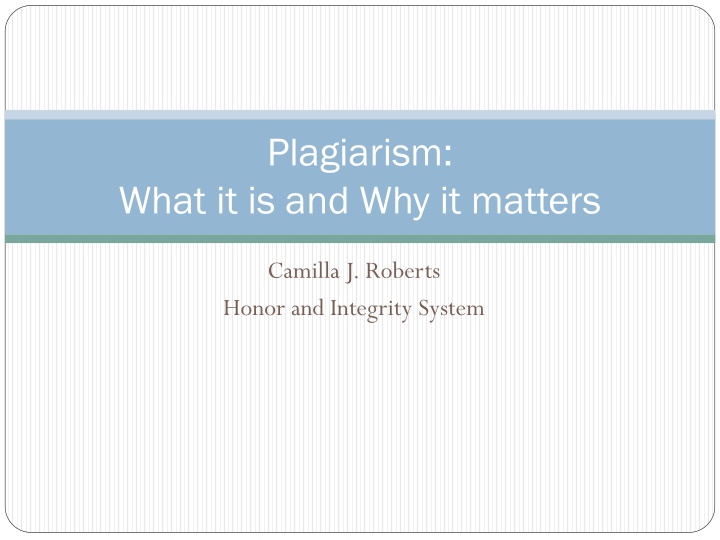 Plagiarism:
What it is and Why it matters

Camilla J. Roberts
Honor and Integrity System